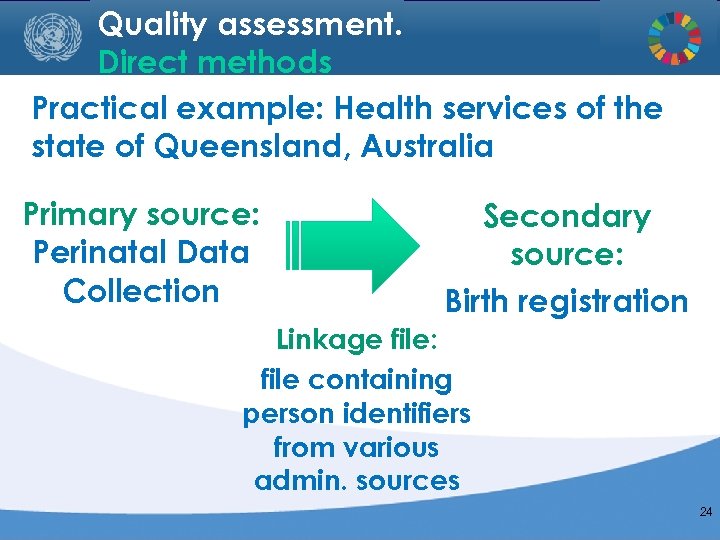 Quality assessment.
Direct methods

Practical example: Health services of the state of Queensland, Australia

Primary source: Perinatal Data Collection

Secondary source:
Birth registration

Linkage file:
file containing person identifiers from various admin. sources

24